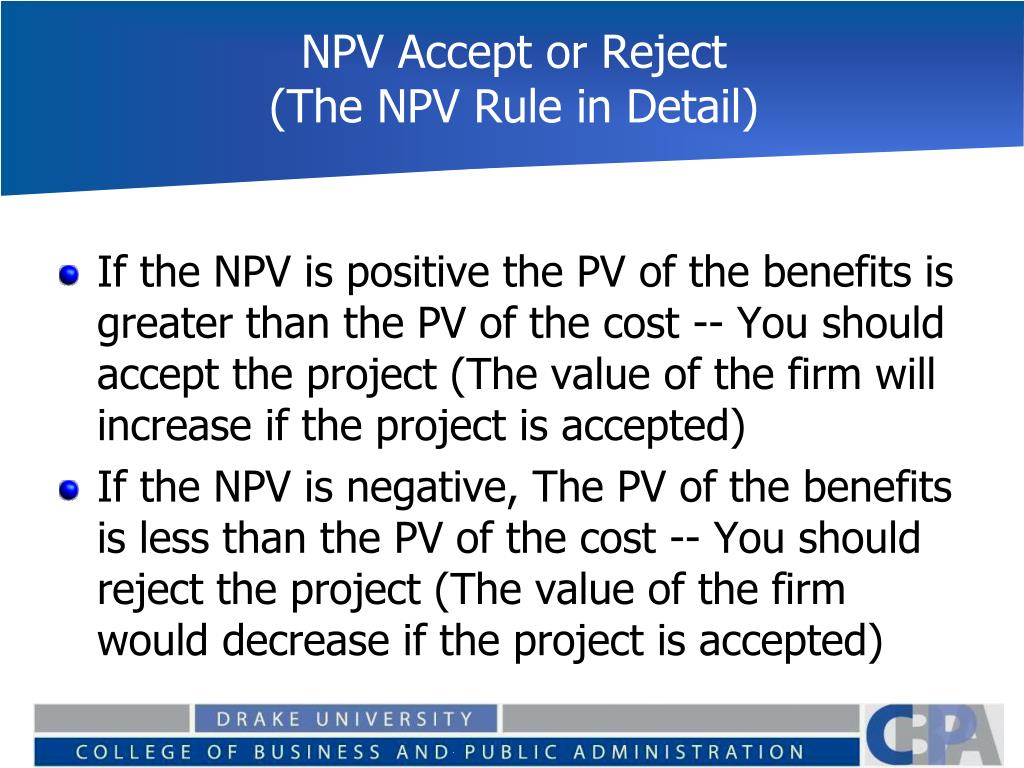 NPV Accept or Reject
(The NPV Rule in Detail)

If the NPV is positive the PV of the benefits is greater than the PV of the cost -- You should accept the project (The value of the firm will increase if the project is accepted)

If the NPV is negative, The PV of the benefits is less than the PV of the cost -- You should reject the project (The value of the firm would decrease if the project is accepted)

DRAKE UNIVERSITY
COLLEGE OF BUSINESS AND PUBLIC ADMINISTRATION
CBPA